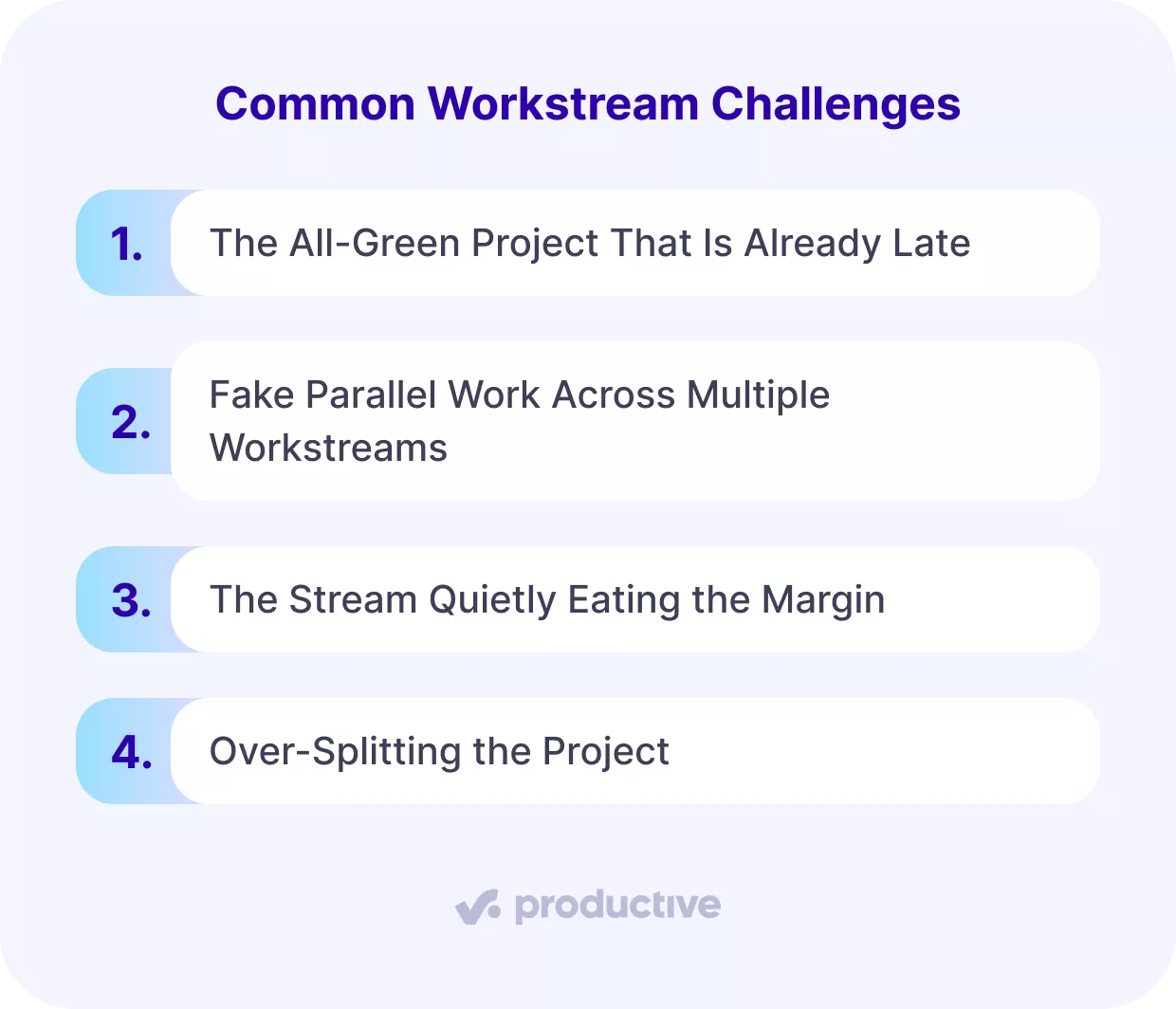 Common Workstream Challenges

1. The All-Green Project That Is Already Late

2. Fake Parallel Work Across Multiple Workstreams

3. The Stream Quietly Eating the Margin

4. Over-Splitting the Project

productive